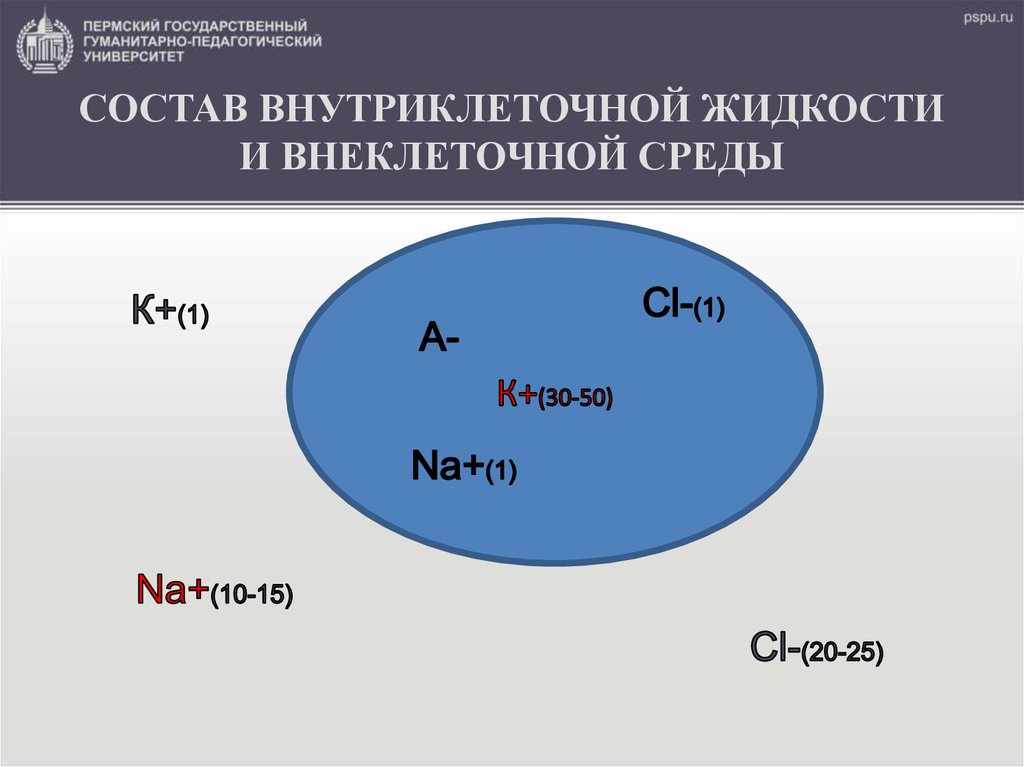 ПЕРМСКИЙ ГОСУДАРСТВЕННЫЙ ГУМАНИТАРНО-ПЕДАГОГИЧЕСКИЙ УНИВЕРСИТЕТ

pspu.ru

СОСТАВ ВНУТРИКЛЕТОЧНОЙ ЖИДКОСТИ И ВНЕКЛЕТОЧНОЙ СРЕДЫ

К+(1)

Cl-(1)

А-

К+(30-50)

Na+(1)

Na+(10-15)

Cl-(20-25)